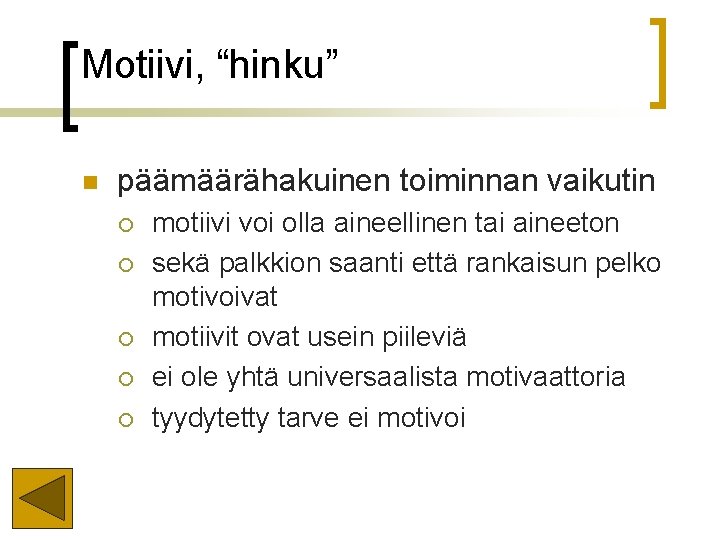 Motiivi, “hinku”

päämäärähakuinen toiminnan vaikutin
motiivi voi olla aineellinen tai aineeton
sekä palkkion saanti että rankaisun pelko motivoivat
motiivit ovat usein piileviä
ei ole yhtä universaalista motivaattoria
tyydytetty tarve ei motivoi